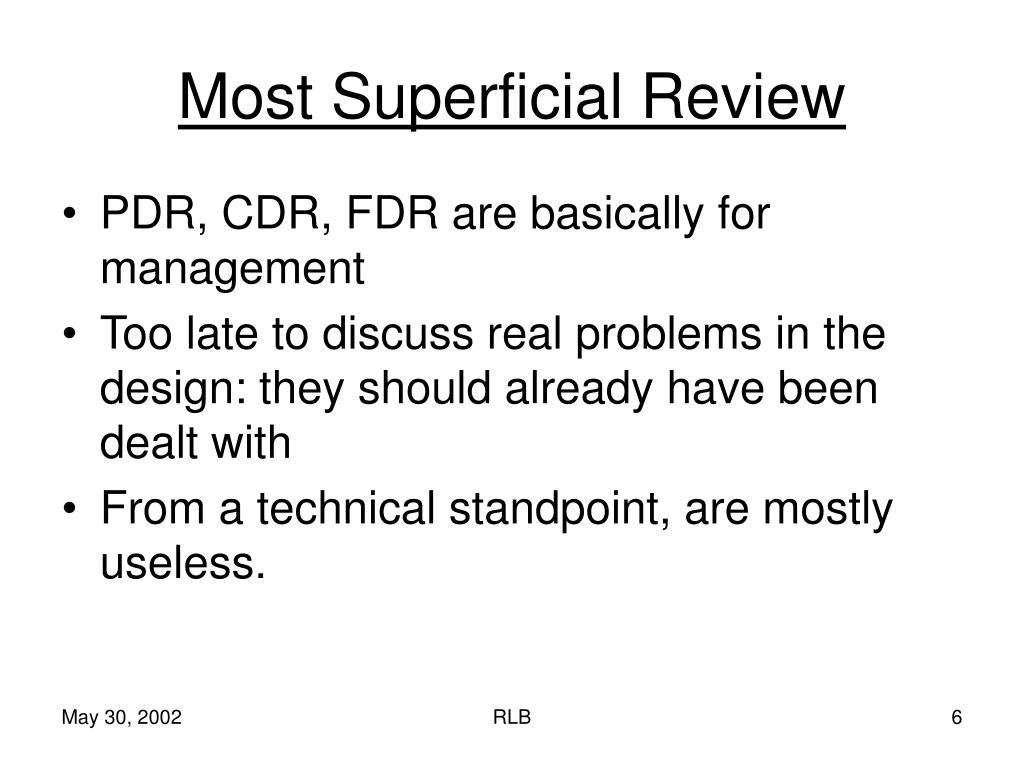 Most Superficial Review

• PDR, CDR, FDR are basically for management
• Too late to discuss real problems in the design: they should already have been dealt with
• From a technical standpoint, are mostly useless.

May 30, 2002
RLB
6